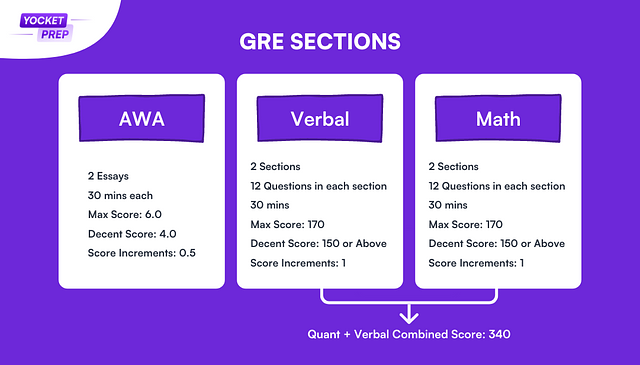 YOCKET PREP

GRE SECTIONS

AWA

2 Essays
30 mins each
Max Score: 6.0
Decent Score: 4.0
Score Increments: 0.5

Verbal

2 Sections
12 Questions in each section
30 mins
Max Score: 170
Decent Score: 150 or Above
Score Increments: 1

Math

2 Sections
12 Questions in each section
30 mins
Max Score: 170
Decent Score: 150 or Above
Score Increments: 1

Quant + Verbal Combined Score: 340